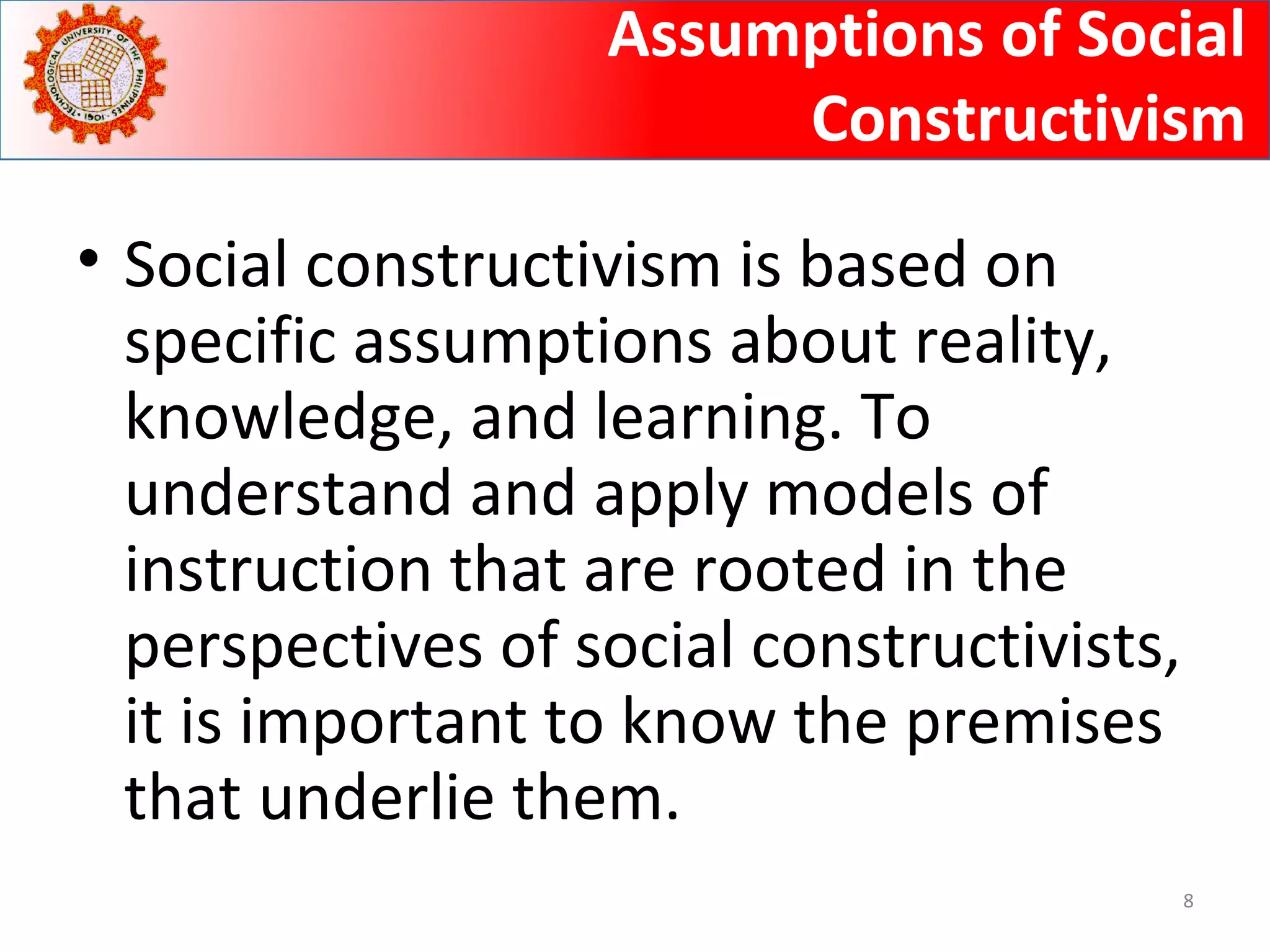 TECHNOLOGICAL UNIVERSITY OF THE PHILIPPINES • 1901 •

Assumptions of Social Constructivism

• Social constructivism is based on specific assumptions about reality, knowledge, and learning. To understand and apply models of instruction that are rooted in the perspectives of social constructivists, it is important to know the premises that underlie them.

8